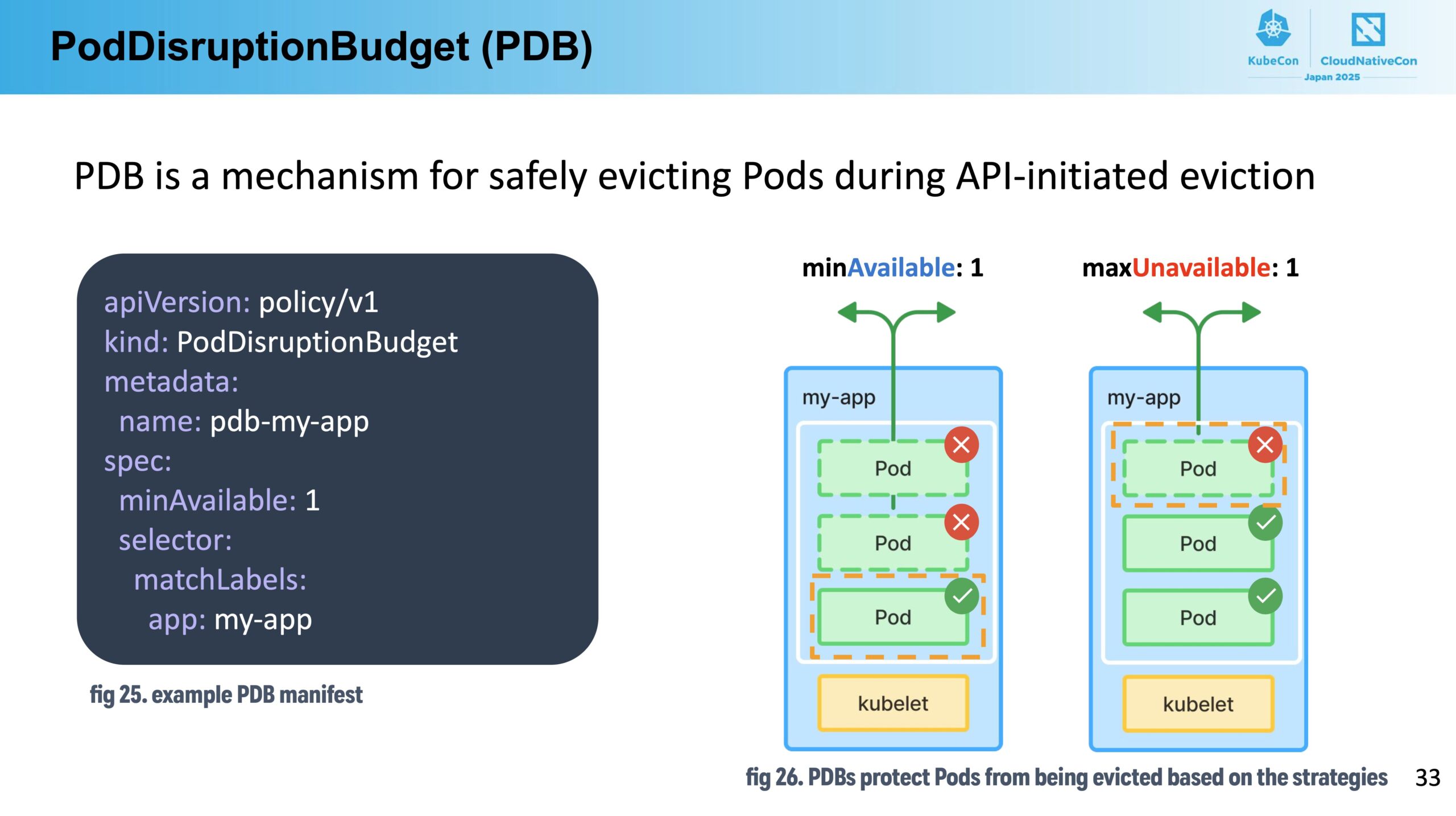 PodDisruptionBudget (PDB)

KubeCon CloudNativeCon Japan 2025

PDB is a mechanism for safely evicting Pods during API-initiated eviction

apiVersion: policy/v1
kind: PodDisruptionBudget
metadata:
  name: pdb-my-app
spec:
  minAvailable: 1
  selector:
    matchLabels:
      app: my-app

fig 25. example PDB manifest

minAvailable: 1

my-app

Pod

Pod

Pod

kubelet

maxUnavailable: 1

my-app

Pod

Pod

Pod

kubelet

fig 26. PDBs protect Pods from being evicted based on the strategies

33